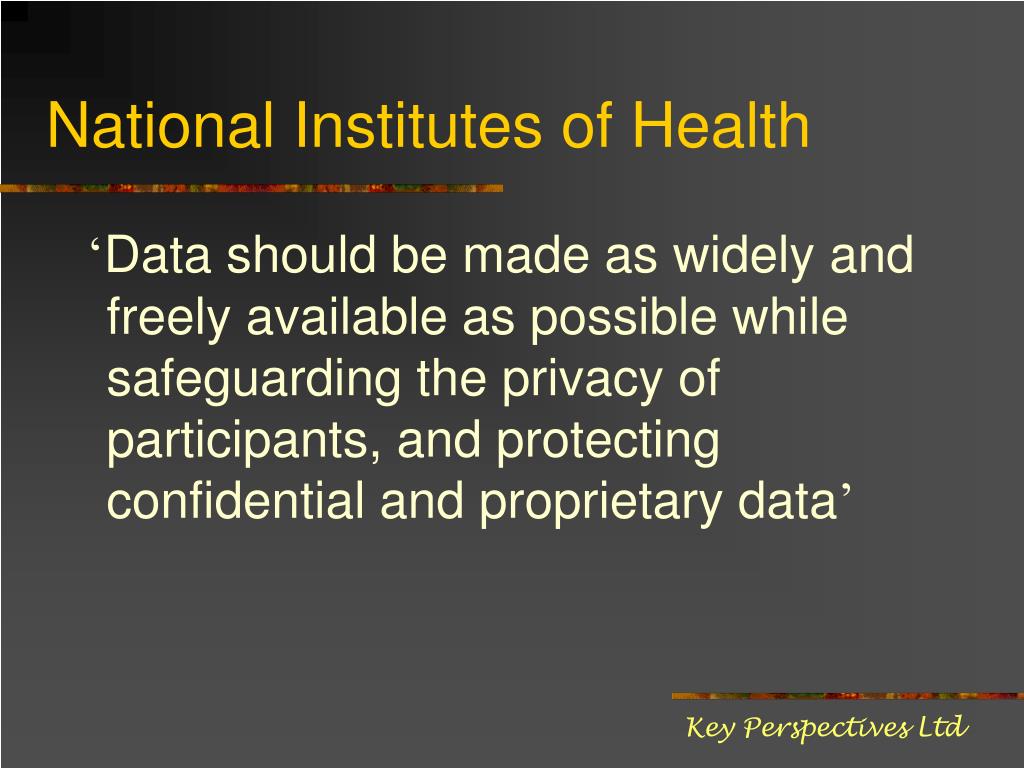 National Institutes of Health

‘Data should be made as widely and freely available as possible while safeguarding the privacy of participants, and protecting confidential and proprietary data’

Key Perspectives Ltd